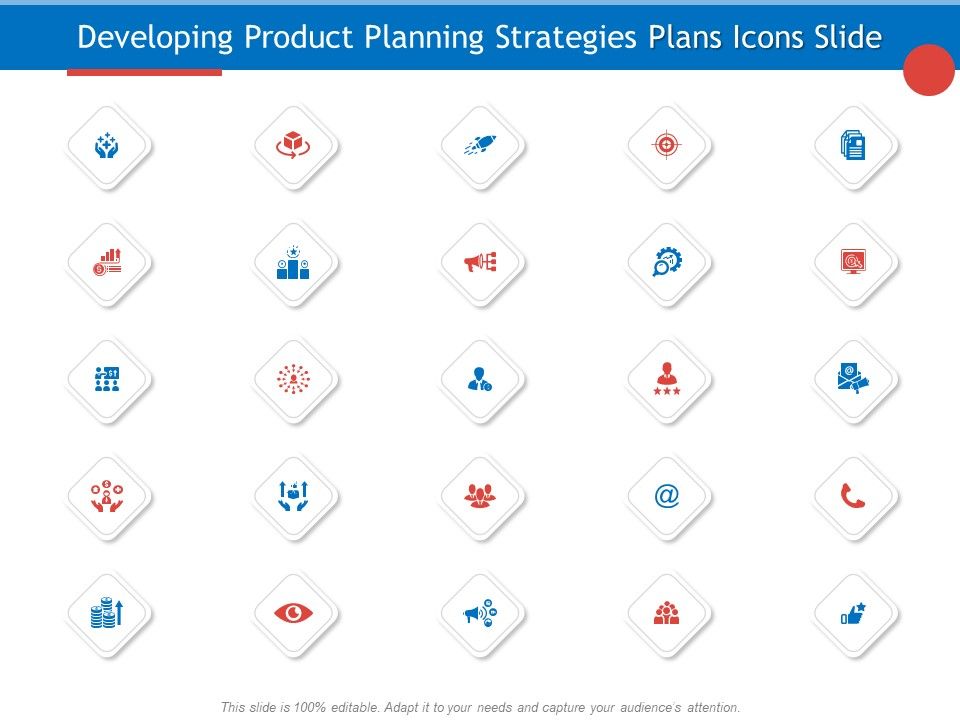 Developing Product Planning Strategies Plans Icons Slide

@

This slide is 100% editable. Adapt it to your needs and capture your audience's attention.